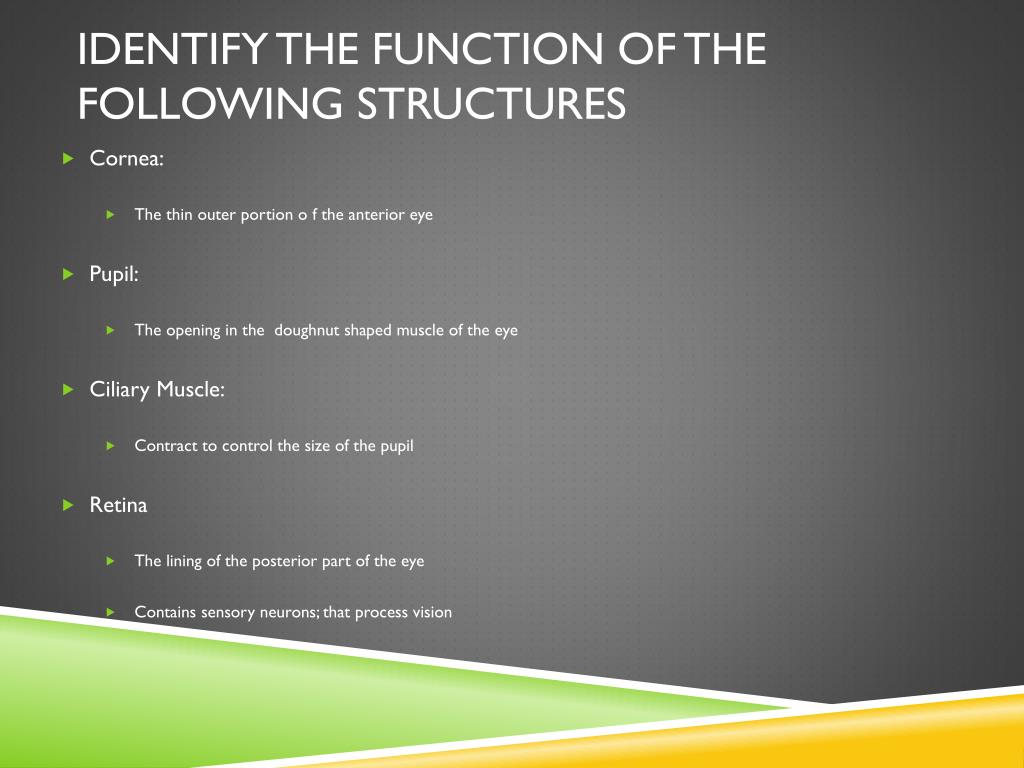 IDENTIFY THE FUNCTION OF THE FOLLOWING STRUCTURES

Cornea:

The thin outer portion o f the anterior eye

Pupil:

The opening in the doughnut shaped muscle of the eye

Ciliary Muscle:

Contract to control the size of the pupil

Retina

The lining of the posterior part of the eye

Contains sensory neurons; that process vision